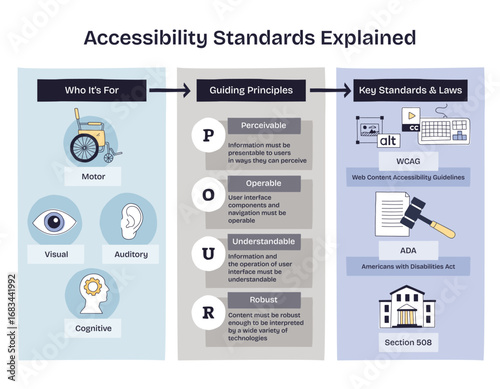 Accessibility Standards Explained

Who It's For

Motor

Visual

Auditory

Cognitive

Guiding Principles

P

Perceivable

Information must be presentable to users in ways they can perceive

O

Operable

User interface components and navigation must be operable

U

Understandable

Information and the operation of user interface must be understandable

R

Robust

Content must be robust enough to be interpreted by a wide variety of technologies

Key Standards & Laws

alt

CC

WCAG

Web Content Accessibility Guidelines

ADA

Americans with Disabilities Act

Section 508

Adobe Stock | #1683441992